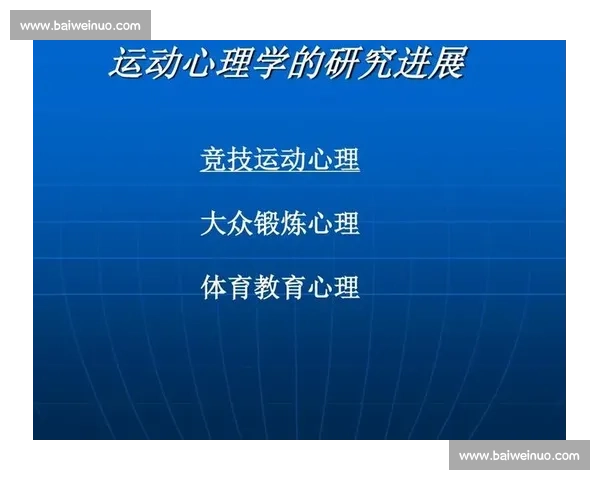 www.baiweinuo.com

运动心理学的研究进展

竞技运动心理

大众锻炼心理

体育教育心理

www.baiweinuo.com